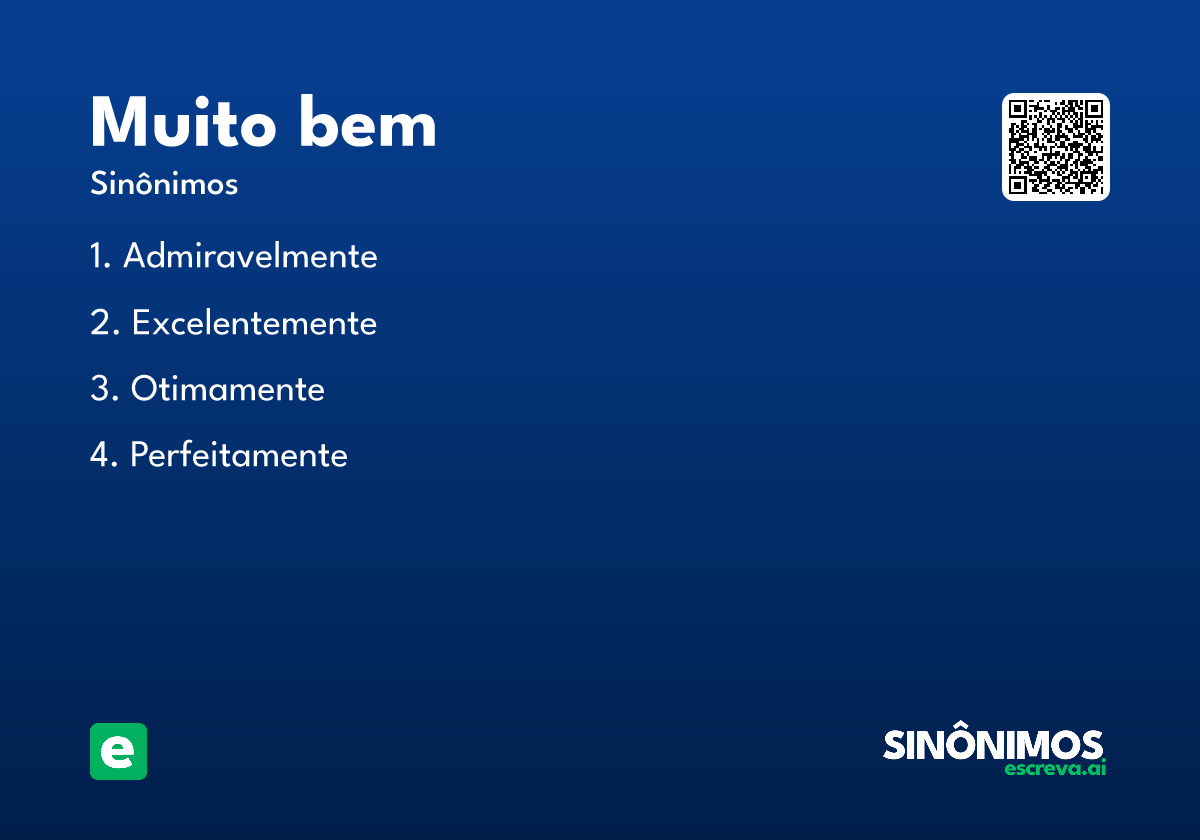 Muito bem

Sinônimos

1. Admiravelmente

2. Excelentemente

3. Otimamente

4. Perfeitamente

e

SINÔNIMOS
escreva.ai